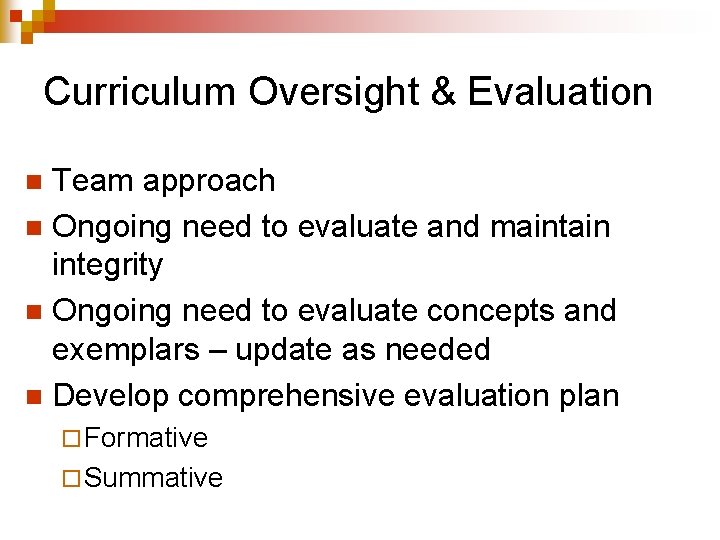 Curriculum Oversight & Evaluation

- Team approach
- Ongoing need to evaluate and maintain integrity
- Ongoing need to evaluate concepts and exemplars – update as needed
- Develop comprehensive evaluation plan
  - Formative
  - Summative